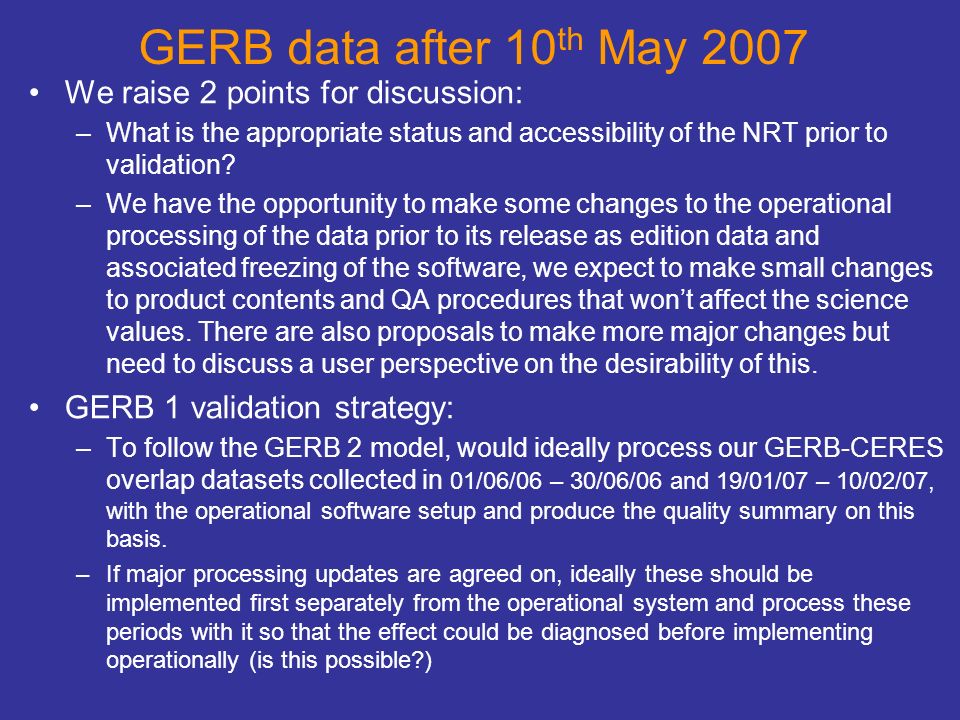 GERB data after 10$^{th}$ May 2007

• We raise 2 points for discussion:

– What is the appropriate status and accessibility of the NRT prior to validation?

– We have the opportunity to make some changes to the operational processing of the data prior to its release as edition data and associated freezing of the software, we expect to make small changes to product contents and QA procedures that won't affect the science values. There are also proposals to make more major changes but need to discuss a user perspective on the desirability of this.

• GERB 1 validation strategy:

– To follow the GERB 2 model, would ideally process our GERB-CERES overlap datasets collected in 01/06/06 – 30/06/06 and 19/01/07 – 10/02/07, with the operational software setup and produce the quality summary on this basis.

– If major processing updates are agreed on, ideally these should be implemented first separately from the operational system and process these periods with it so that the effect could be diagnosed before implementing operationally (is this possible?)